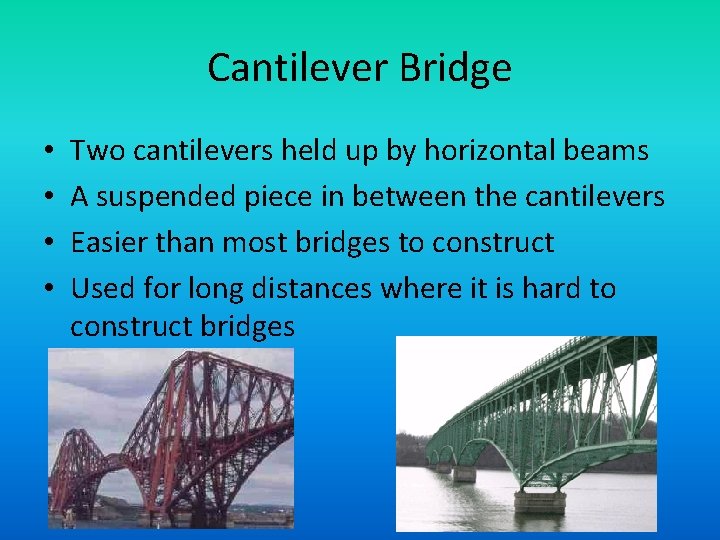 Cantilever Bridge

• Two cantilevers held up by horizontal beams
• A suspended piece in between the cantilevers
• Easier than most bridges to construct
• Used for long distances where it is hard to construct bridges